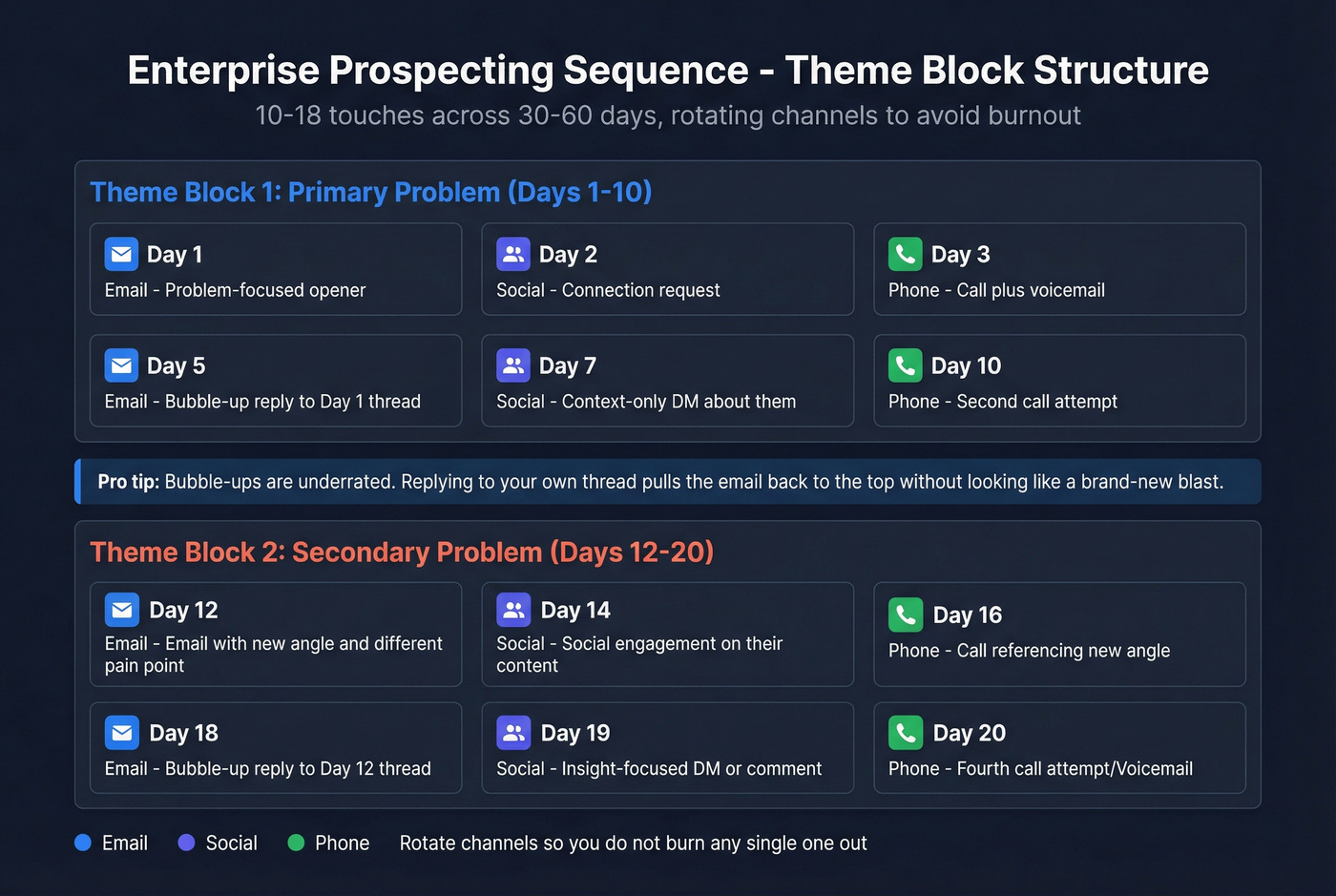 Enterprise Prospecting Sequence - Theme Block Structure

10-18 touches across 30-60 days, rotating channels to avoid burnout

Theme Block 1: Primary Problem (Days 1-10)

Day 1
Email - Problem-focused opener

Day 2
Social - Connection request

Day 3
Phone - Call plus voicemail

Day 5
Email - Bubble-up reply to Day 1 thread

Day 7
Social - Context-only DM about them

Day 10
Phone - Second call attempt

Pro tip: Bubble-ups are underrated. Replying to your own thread pulls the email back to the top without looking like a brand-new blast.

Theme Block 2: Secondary Problem (Days 12-20)

Day 12
Email - Email with new angle and different pain point

Day 14
Social - Social engagement on their content

Day 16
Phone - Call referencing new angle

Day 18
Email - Bubble-up reply to Day 12 thread

Day 19
Social - Insight-focused DM or comment

Day 20
Phone - Fourth call attempt/Voicemail

Email Social Phone Rotate channels so you do not burn any single one out